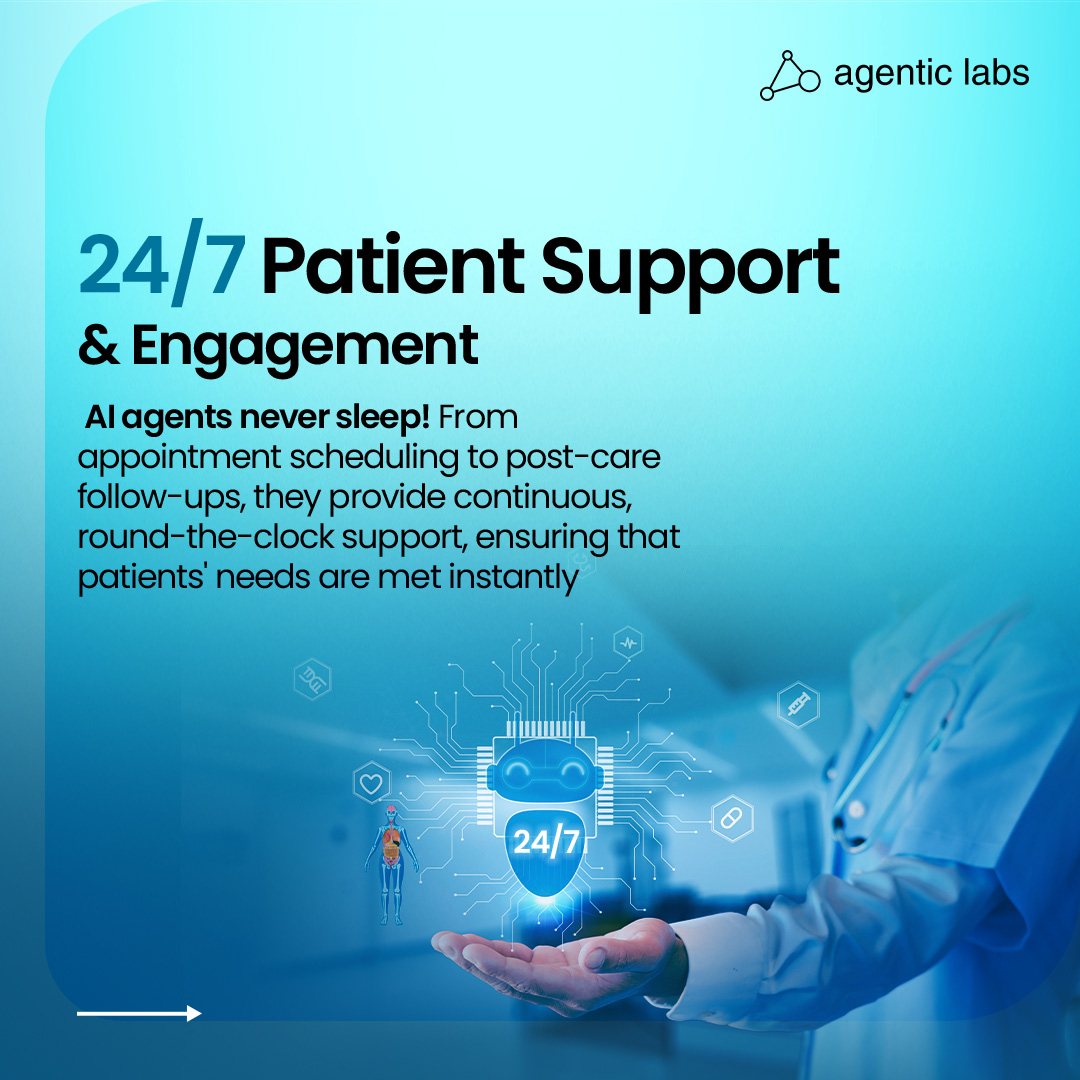 agentic labs

24/7 Patient Support & Engagement

AI agents never sleep! From appointment scheduling to post-care follow-ups, they provide continuous, round-the-clock support, ensuring that patients' needs are met instantly

24/7